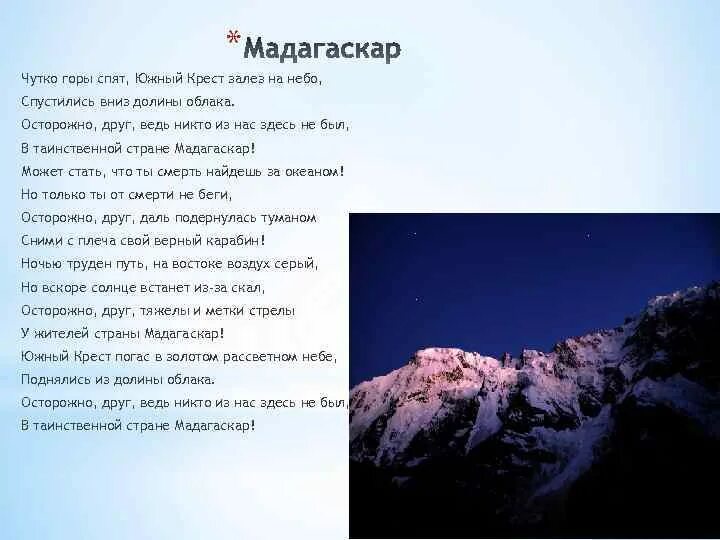 *Мадагаскар

Чутко горы спят, Южный Крест залез на небо,
Спустились вниз долины облака.
Осторожно, друг, ведь никто из нас здесь не был,
В таинственной стране Мадагаскар!
Может стать, что ты смерть найдешь за океаном!
Но только ты от смерти не беги,
Осторожно, друг, даль подернулась туманом
Сними с плеча свой верный карабин!
Ночью труден путь, на востоке воздух серый,
Но вскоре солнце встанет из-за скал,
Осторожно, друг, тяжелы и метки стрелы
У жителей страны Мадагаскар!
Южный Крест погас в золотом рассветном небе,
Поднялись из долины облака.
Осторожно, друг, ведь никто из нас здесь не был,
В таинственной стране Мадагаскар!